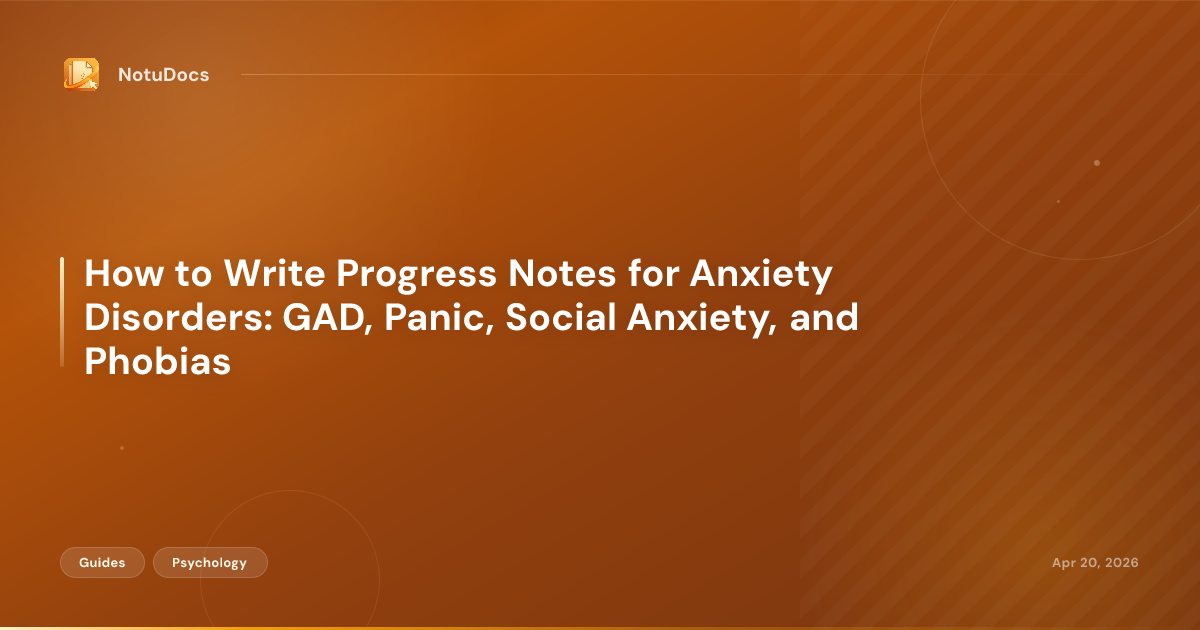 NotuDocs

How to Write Progress Notes for Anxiety Disorders: GAD, Panic, Social Anxiety, and Phobias

Guides

Psychology

Apr 20, 2026